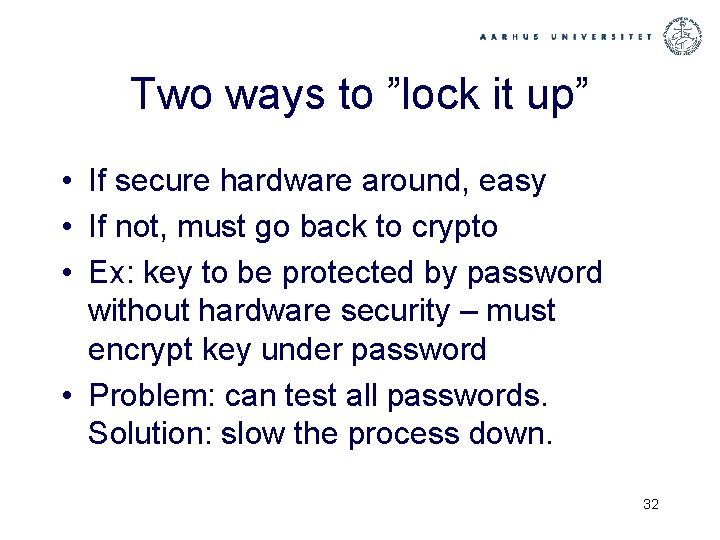 AARHUS UNIVERSITET

Two ways to ”lock it up”

• If secure hardware around, easy
• If not, must go back to crypto
• Ex: key to be protected by password without hardware security – must encrypt key under password
• Problem: can test all passwords. Solution: slow the process down.

32